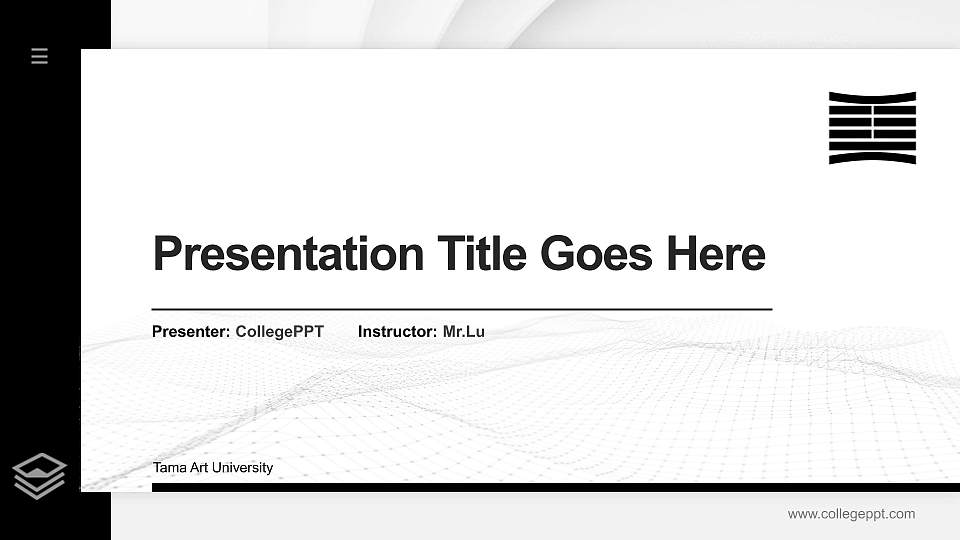 Presentation Title Goes Here

Presenter: CollegePPT Instructor: Mr.Lu

Tama Art University

www.collegeppt.com